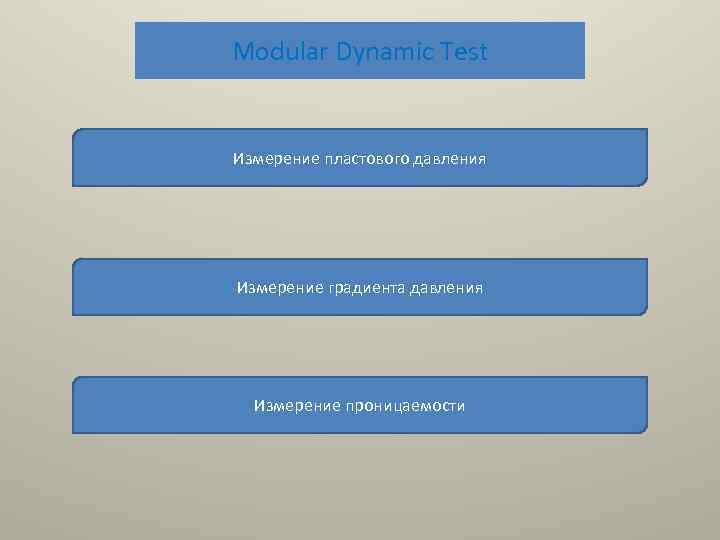 Modular Dynamic Test

Измерение пластового давления

Измерение градиента давления

Измерение проницаемости